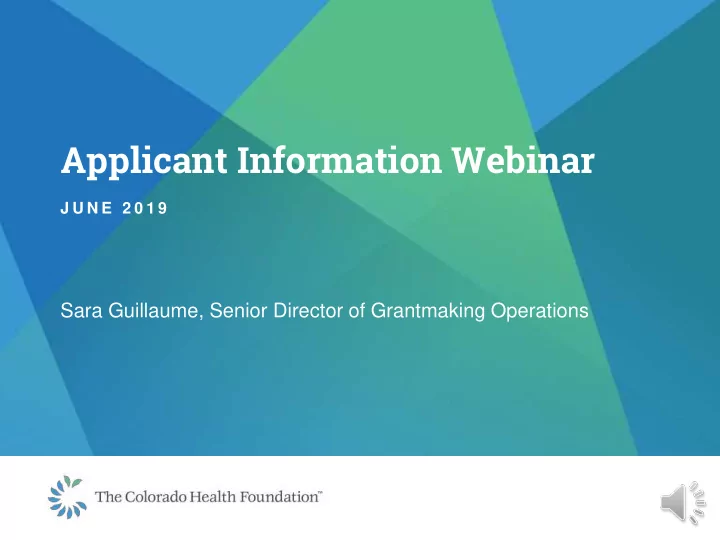 Applicant Information Webinar

JUNE 2019

Sara Guillaume, Senior Director of Grantmaking Operations

The Colorado Health Foundation™